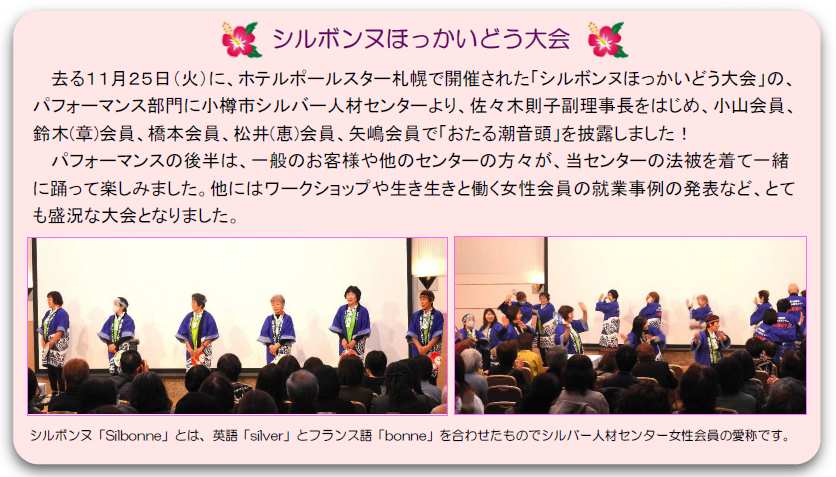 シルボンヌほっかいどう大会

去る11月25日（火）に、ホテルポールスター札幌で開催された「シルボンヌほっかいどう大会」の、パフォーマンス部門に小樽市シルバー人材センターより、佐々木則子副理事長をはじめ、小山会員、鈴木（章）会員、橋本会員、松井（恵）会員、矢嶋会員で「おたる潮音頭」を披露しました！

パフォーマンスの後半は、一般のお客様や他のセンターの方々が、当センターの法被を着て一緒に踊って楽しみました。他にはワークショップや生き生きと働く女性会員の就業事例の発表など、とても盛況な大会となりました。

シルボンヌ「Silbonne」とは、英語「silver」とフランス語「bonne」を合わせたものでシルバー人材センター女性会員の愛称です。